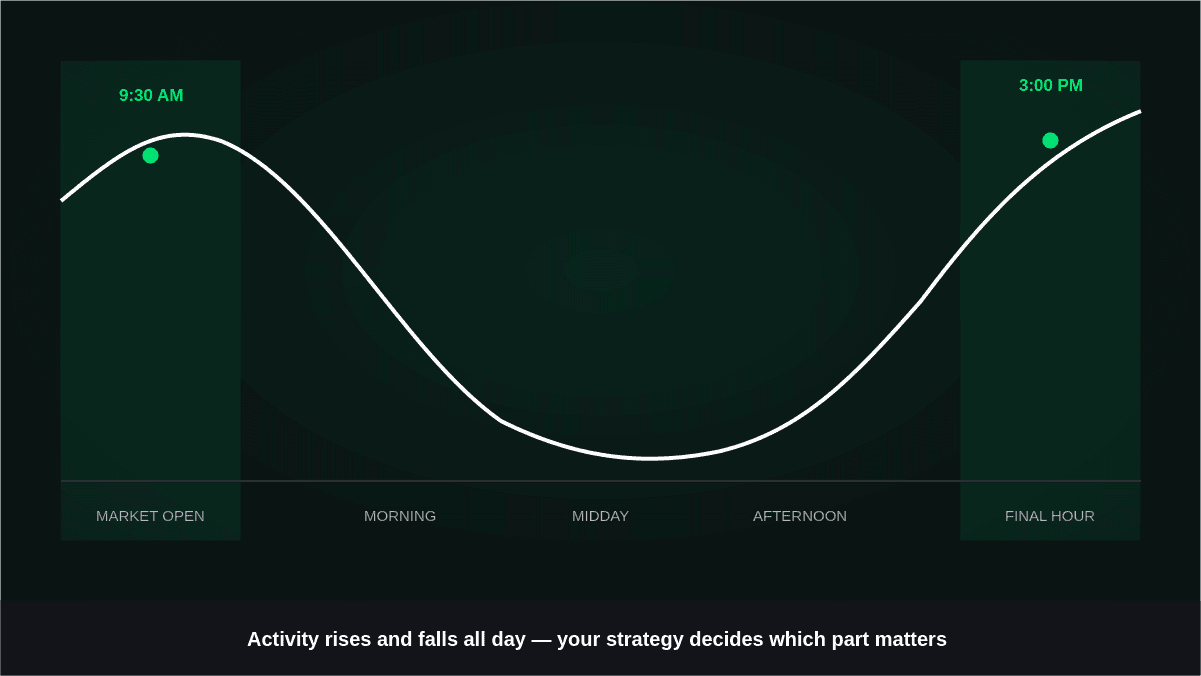 9:30 AM

3:00 PM

MARKET OPEN

MORNING

MIDDAY

AFTERNOON

FINAL HOUR

Activity rises and falls all day — your strategy decides which part matters